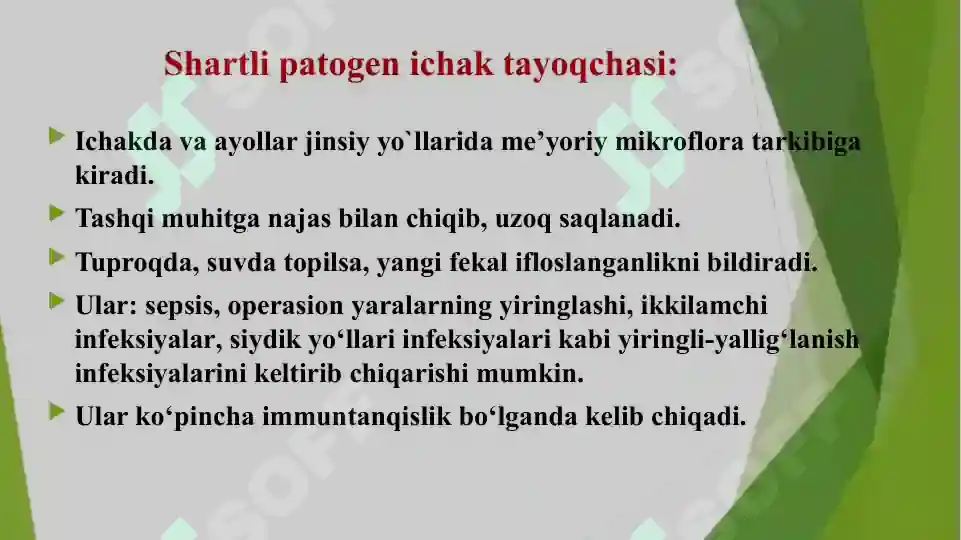 Shartli patogen ichak tayoqchasi:

Ichakda va ayollar jinsiy yo`llarida me’yoriy mikroflora tarkibiga kiradi.

Tashqi muhitga najas bilan chiqib, uzoq saqlanadi.

Tuproqda, suvda topilsa, yangi fekal ifloslanganlikni bildiradi.

Ular: sepsis, operasion yaralarning yiringlashi, ikkilamchi infeksiyalar, siydik yo‘llari infeksiyalari kabi yiringli-yallig‘lanish infeksiyalarini keltirib chiqarishi mumkin.

Ular ko‘pincha immuntanqislik bo‘lganda kelib chiqadi.